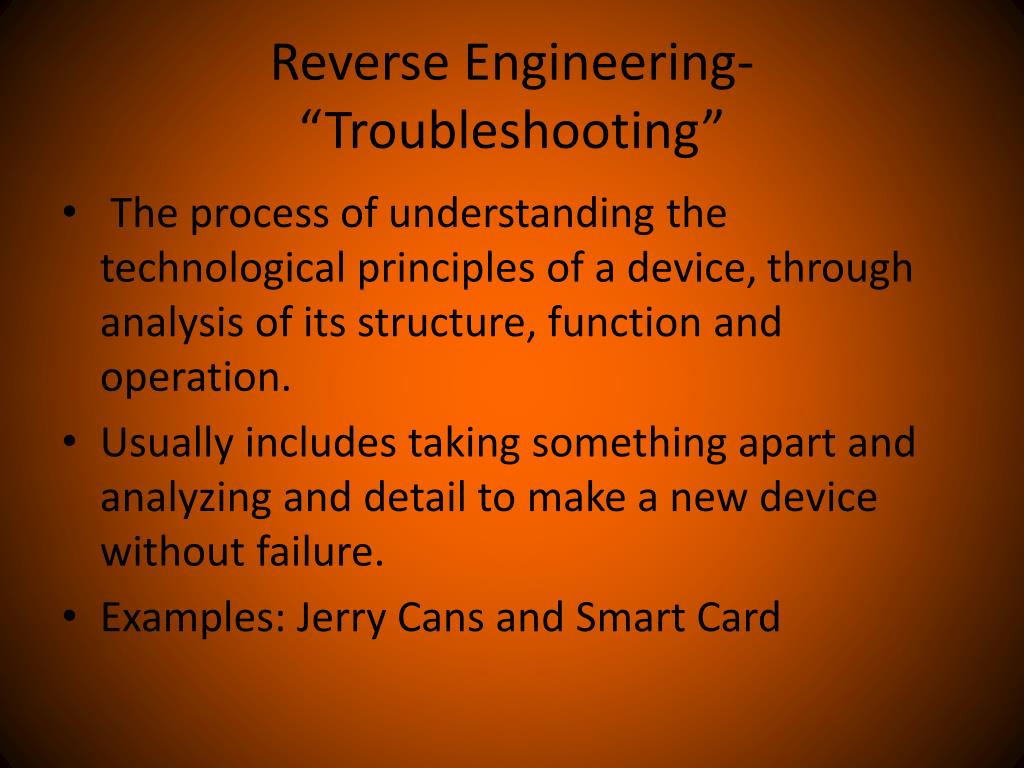 Reverse Engineering- “Troubleshooting”

• The process of understanding the technological principles of a device, through analysis of its structure, function and operation.
• Usually includes taking something apart and analyzing and detail to make a new device without failure.
• Examples: Jerry Cans and Smart Card